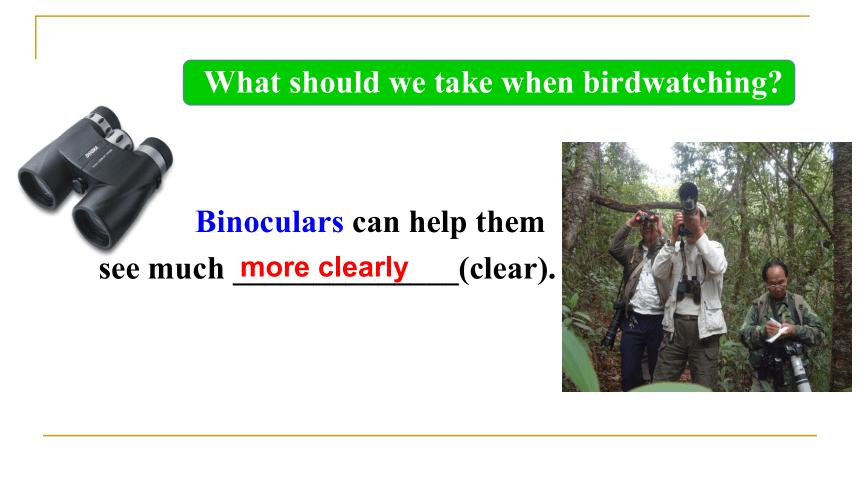 What should we take when birdwatching?

Binoculars can help them see much more clearly (clear).